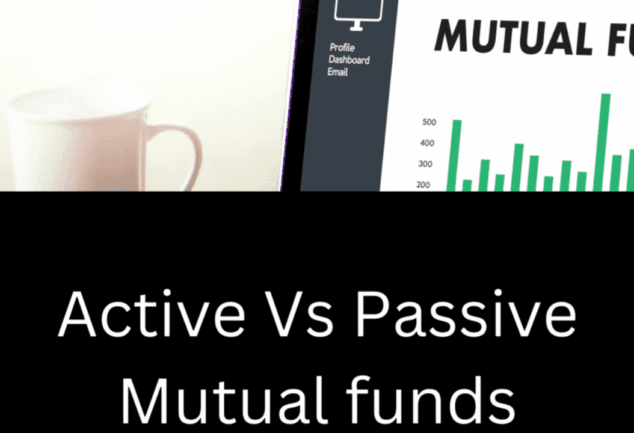 Profile
Dashboard
Email

MUTUAL FU

500
400
300
200

Active Vs Passive
Mutual funds